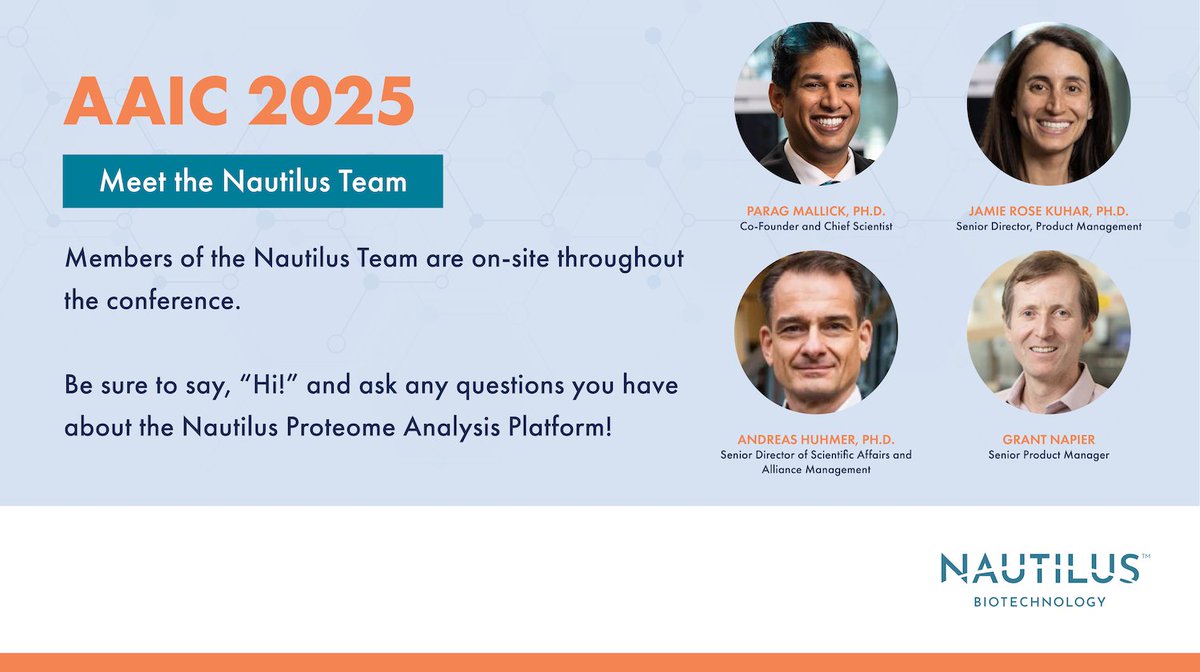 AAIC 2025

Meet the Nautilus Team

Members of the Nautilus Team are on-site throughout the conference.

Be sure to say, “Hi!” and ask any questions you have about the Nautilus Proteome Analysis Platform!

PARAG MALLICK, PH.D.
Co-Founder and Chief Scientist

JAMIE ROSE KUHAR, PH.D.
Senior Director, Product Management

ANDREAS HUHMER, PH.D.
Senior Director of Scientific Affairs and Alliance Management

GRANT NAPIER
Senior Product Manager

NAUTILUS™
BIOTECHNOLOGY